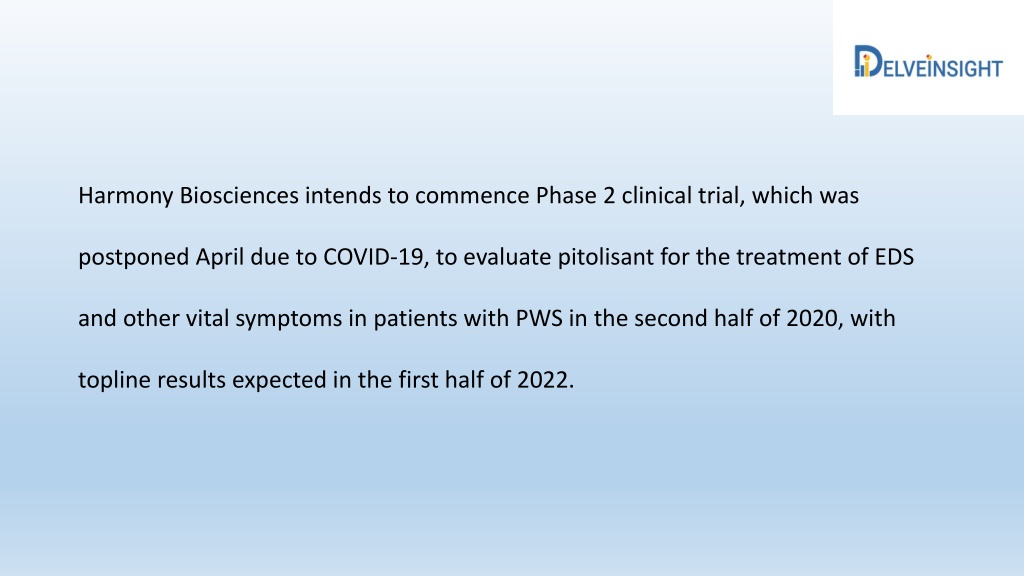 DELVEINSIGHT

Harmony Biosciences intends to commence Phase 2 clinical trial, which was postponed April due to COVID-19, to evaluate pitolisant for the treatment of EDS and other vital symptoms in patients with PWS in the second half of 2020, with topline results expected in the first half of 2022.